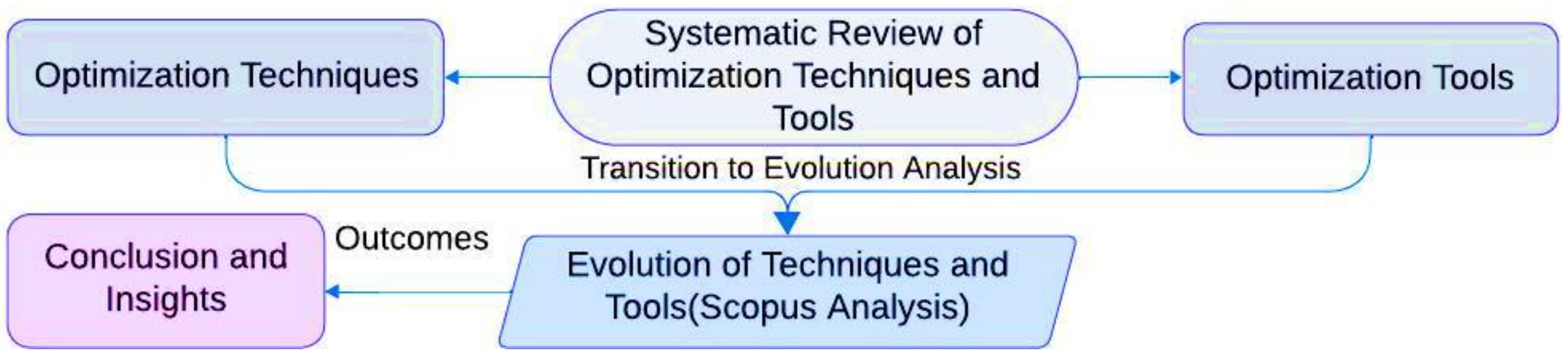 Optimization Techniques

Systematic Review of Optimization Techniques and Tools

Optimization Tools

Transition to Evolution Analysis

Conclusion and Insights

Outcomes

Evolution of Techniques and Tools(Scopus Analysis)